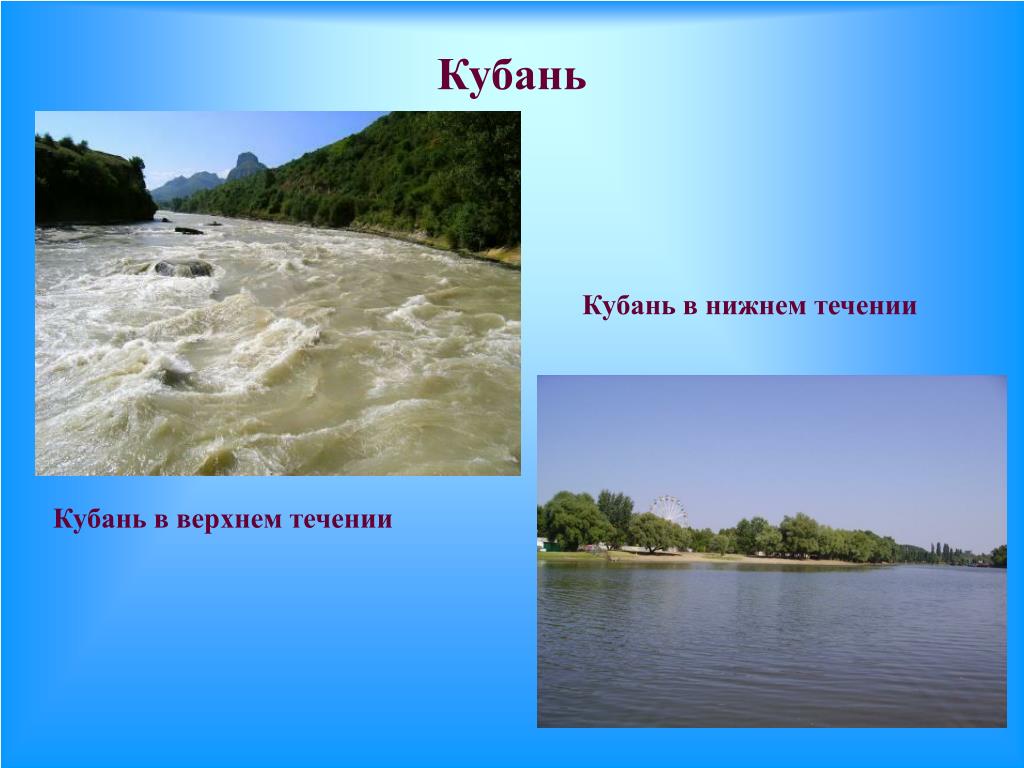 Кубань

Кубань в нижнем течении

Кубань в верхнем течении